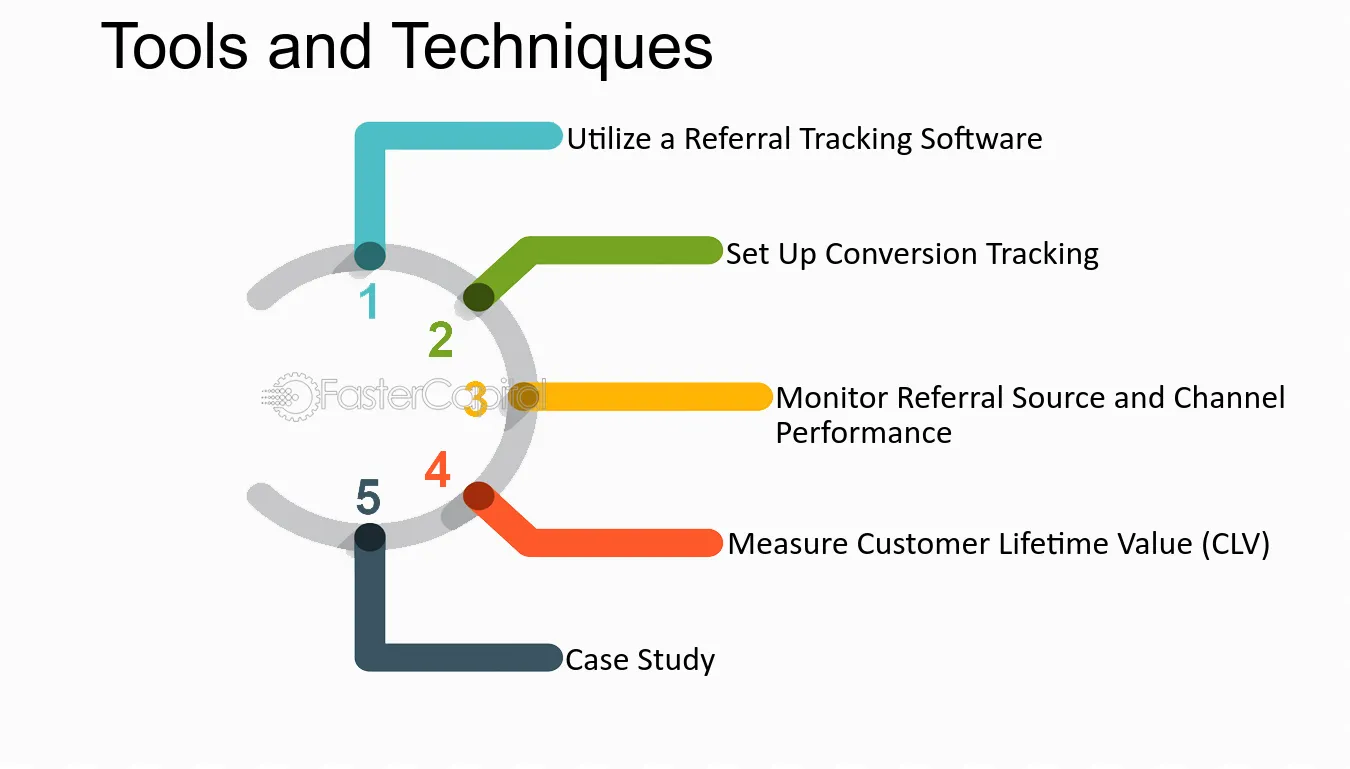 Tools and Techniques

1

Utilize a Referral Tracking Software

2

Set Up Conversion Tracking

3

Monitor Referral Source and Channel Performance

4

Measure Customer Lifetime Value (CLV)

5

Case Study

FasterCapital